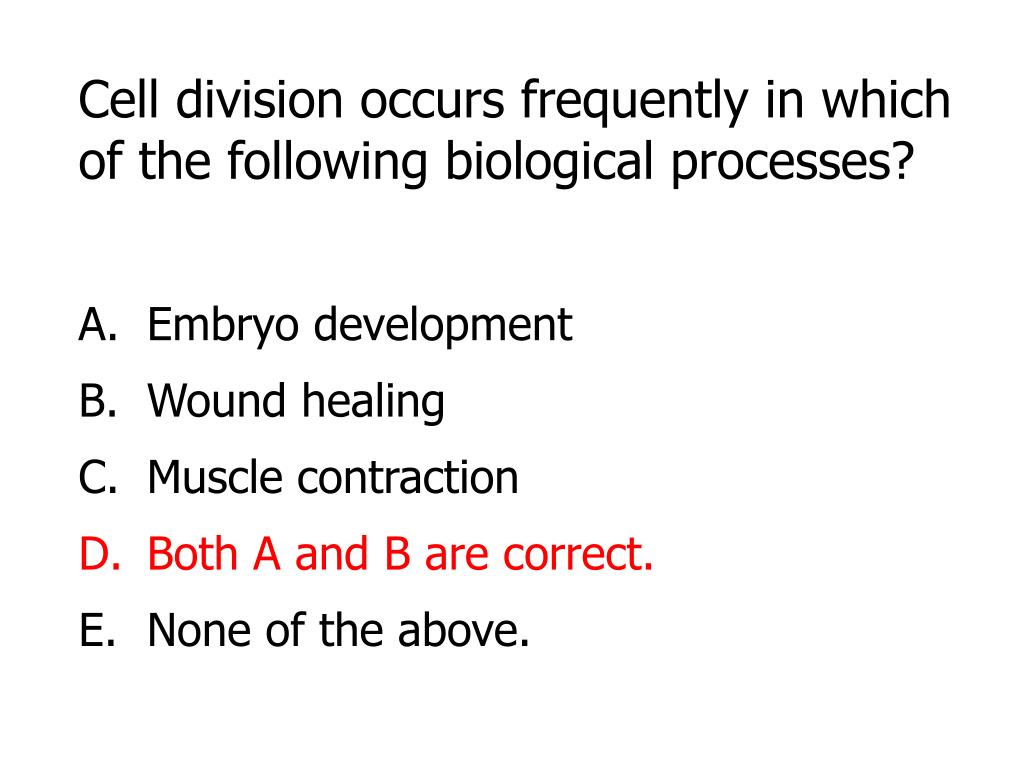 Cell division occurs frequently in which of the following biological processes?

A. Embryo development
B. Wound healing
C. Muscle contraction
D. Both A and B are correct.
E. None of the above.